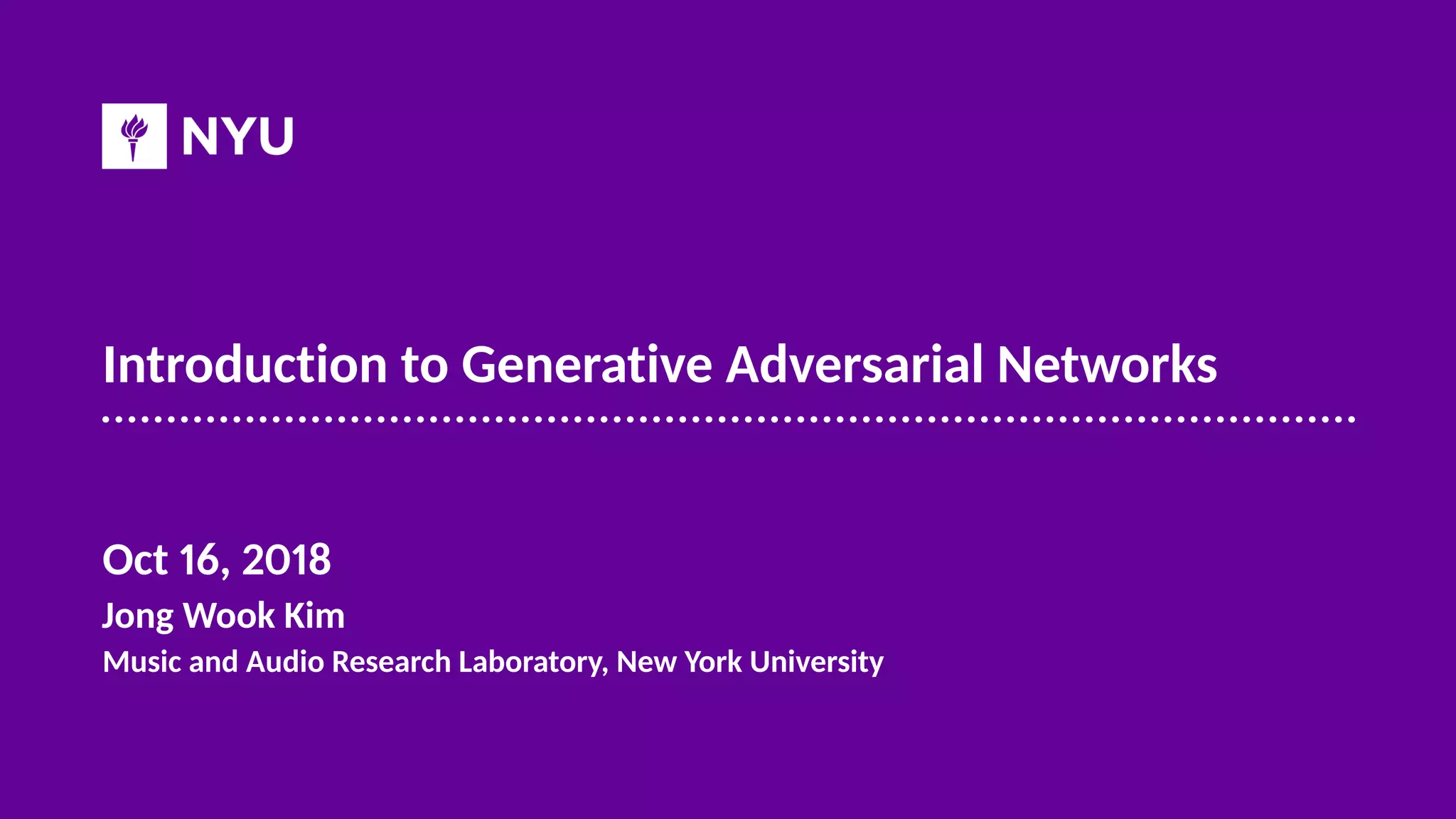 NYU

Introduction to Generative Adversarial Networks

Oct 16, 2018

Jong Wook Kim

Music and Audio Research Laboratory, New York University